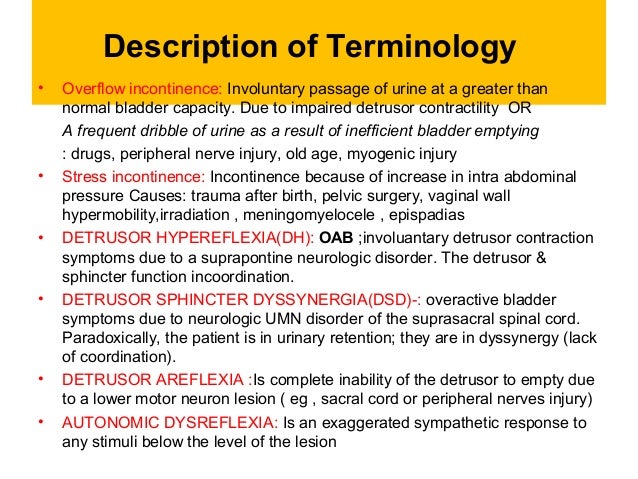 Description of Terminology

• Overflow incontinence: Involuntary passage of urine at a greater than normal bladder capacity. Due to impaired detrusor contractility OR

A frequent dribble of urine as a result of inefficient bladder emptying

: drugs, peripheral nerve injury, old age, myogenic injury

• Stress incontinence: Incontinence because of increase in intra abdominal pressure Causes: trauma after birth, pelvic surgery, vaginal wall hypermobility,irradiation , meningomyelocele , epispadias

• DETRUSOR HYPEREFLEXIA(DH): OAB ;involuantary detrusor contraction symptoms due to a suprapontine neurologic disorder. The detrusor & sphincter function incoordination.

• DETRUSOR SPHINCTER DYSSYNERGIA(DSD)-: overactive bladder symptoms due to neurologic UMN disorder of the suprasacral spinal cord. Paradoxically, the patient is in urinary retention; they are in dyssynergy (lack of coordination).

• DETRUSOR AREFLEXIA :Is complete inability of the detrusor to empty due to a lower motor neuron lesion ( eg , sacral cord or peripheral nerves injury)

• AUTONOMIC DYSREFLEXIA: Is an exaggerated sympathetic response to any stimuli below the level of the lesion